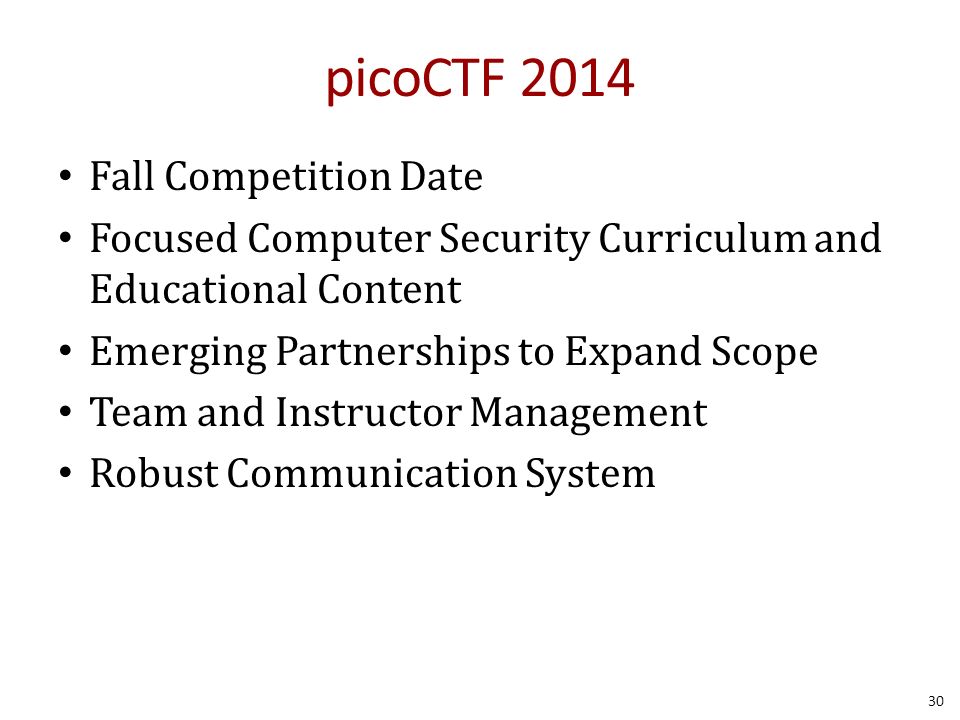 picoCTF 2014

• Fall Competition Date
• Focused Computer Security Curriculum and Educational Content
• Emerging Partnerships to Expand Scope
• Team and Instructor Management
• Robust Communication System

30